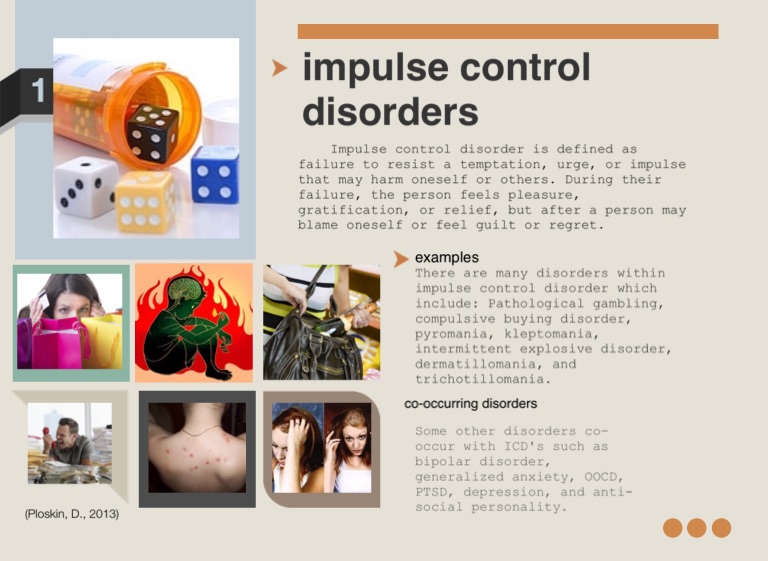 1

impulse control disorders

Impulse control disorder is defined as failure to resist a temptation, urge, or impulse that may harm oneself or others. During their failure, the person feels pleasure, gratification, or relief, but after a person may blame oneself or feel guilt or regret.

examples
There are many disorders within impulse control disorder which include: Pathological gambling, compulsive buying disorder, pyromania, kleptomania, intermittent explosive disorder, dermatillomania, and trichotillomania.

co-occurring disorders

Some other disorders co-occur with ICD's such as bipolar disorder, generalized anxiety, OOCD, PTSD, depression, and anti-social personality.

(Ploskin, D., 2013)